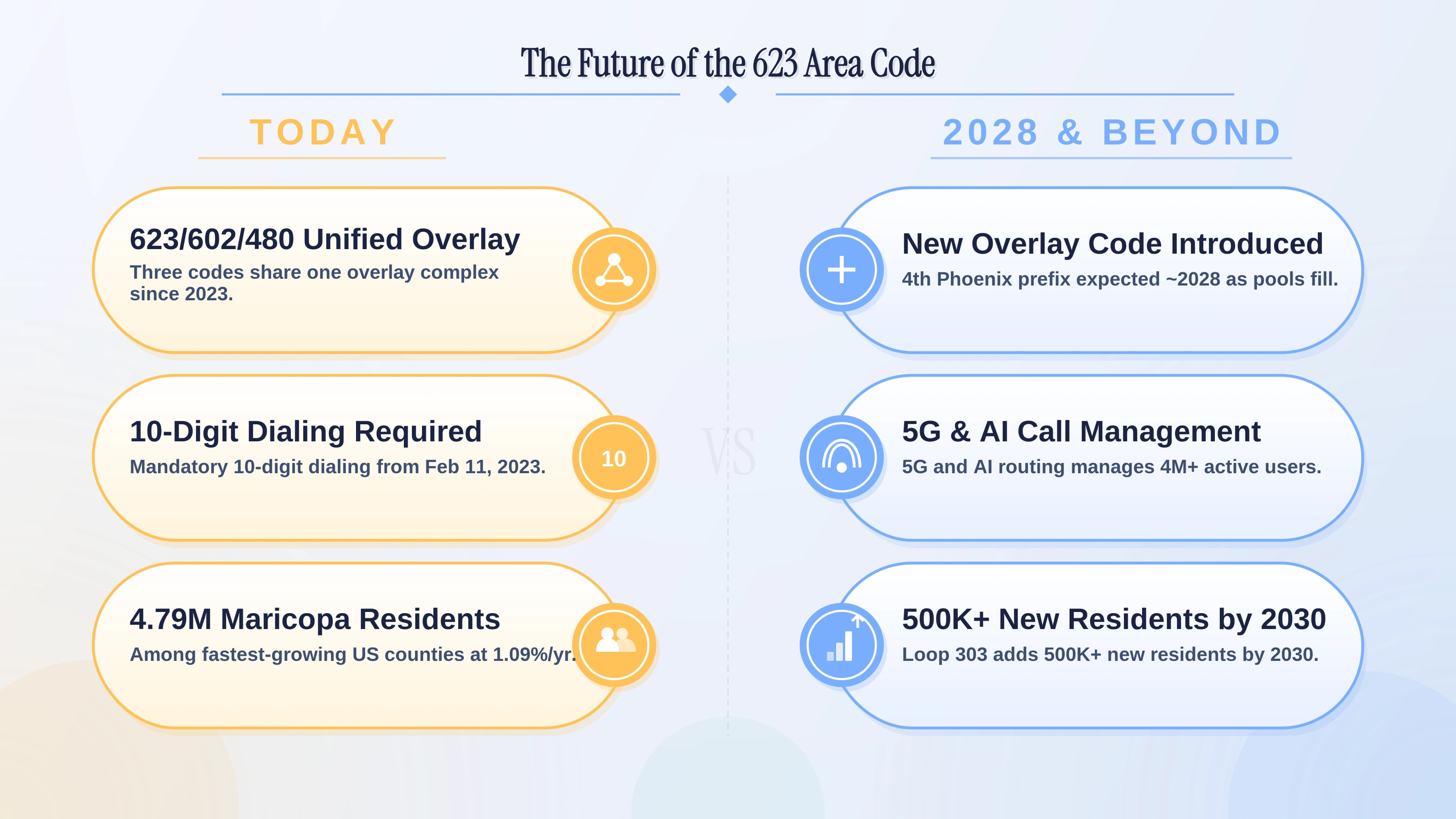 The Future of the 623 Area Code

TODAY

623/602/480 Unified Overlay
Three codes share one overlay complex since 2023.

10-Digit Dialing Required
Mandatory 10-digit dialing from Feb 11, 2023.

10

4.79M Maricopa Residents
Among fastest-growing US counties at 1.09%/yr.

VS

2028 & BEYOND

New Overlay Code Introduced
4th Phoenix prefix expected ~2028 as pools fill.

5G & AI Call Management
5G and AI routing manages 4M+ active users.

500K+ New Residents by 2030
Loop 303 adds 500K+ new residents by 2030.